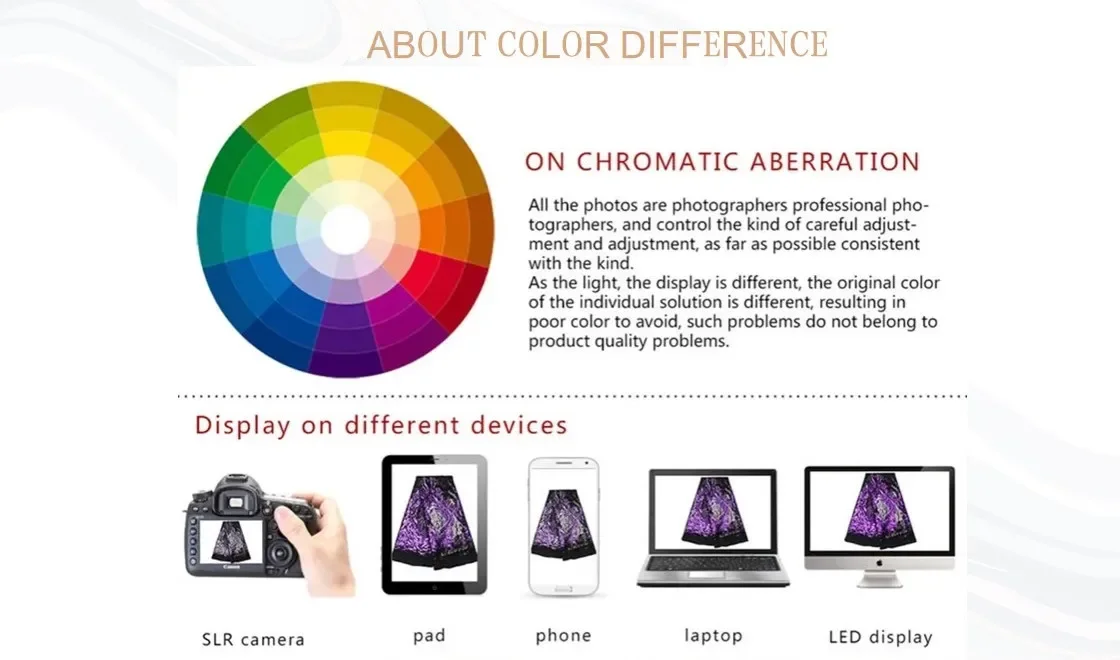 ABOUT COLOR DIFFERENCE

ON CHROMATIC ABERRATION

All the photos are photographers professional photographers, and control the kind of careful adjustment and adjustment, as far as possible consistent with the kind.
As the light, the display is different, the original color of the individual solution is different, resulting in poor color to avoid, such problems do not belong to product quality problems.

Display on different devices

Canon

SLR camera

pad

phone

laptop

LED display